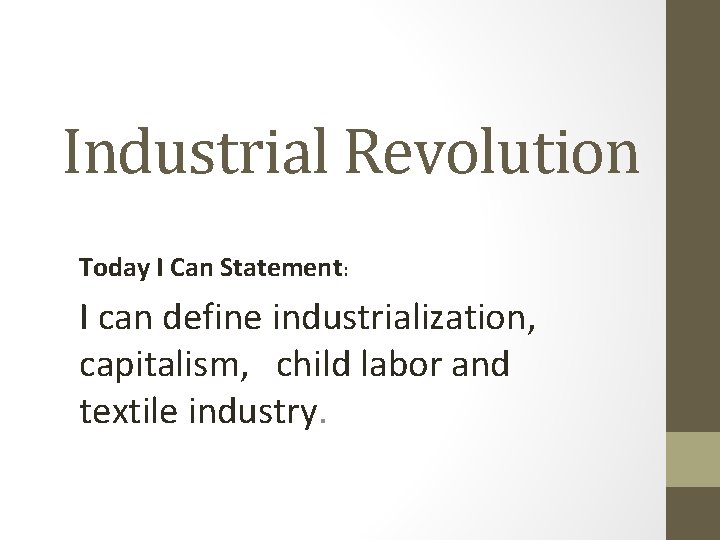 Industrial Revolution

Today I Can Statement:

I can define industrialization, capitalism, child labor and textile industry.